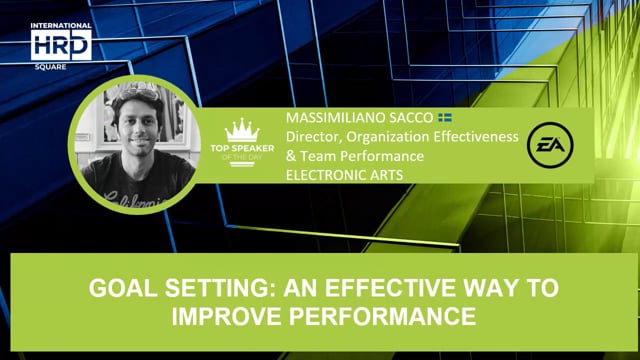 INTERNATIONAL
HRD
SQUARE

TOP SPEAKER
OF THE DAY

MASSIMILIANO SACCO
Director, Organization Effectiveness & Team Performance
ELECTRONIC ARTS

EA

GOAL SETTING: AN EFFECTIVE WAY TO IMPROVE PERFORMANCE